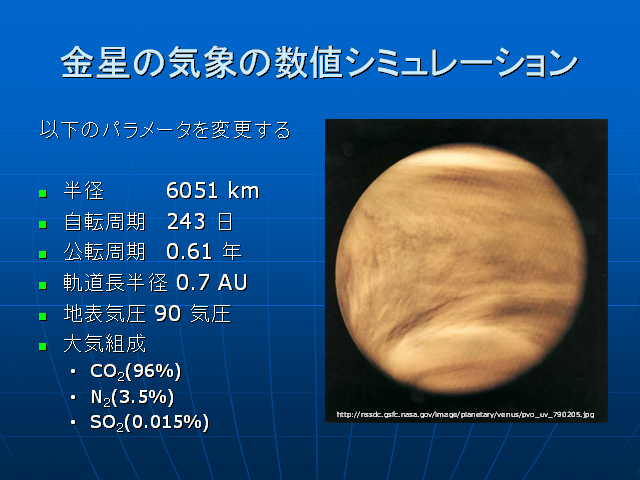 金星の気象の数値シミュレーション

以下のパラメータを変更する

- 半径 6051 km
- 自転周期 243 日
- 公転周期 0.61 年
- 軌道長半径 0.7 AU
- 地表気圧 90 気圧
- 大気組成
  - $CO_2$(96%)
  - $N_2$(3.5%)
  - $SO_2$(0.015%)

http://nssdc.gsfc.nasa.gov/image/planetary/venus/pvo_uv_790205.jpg